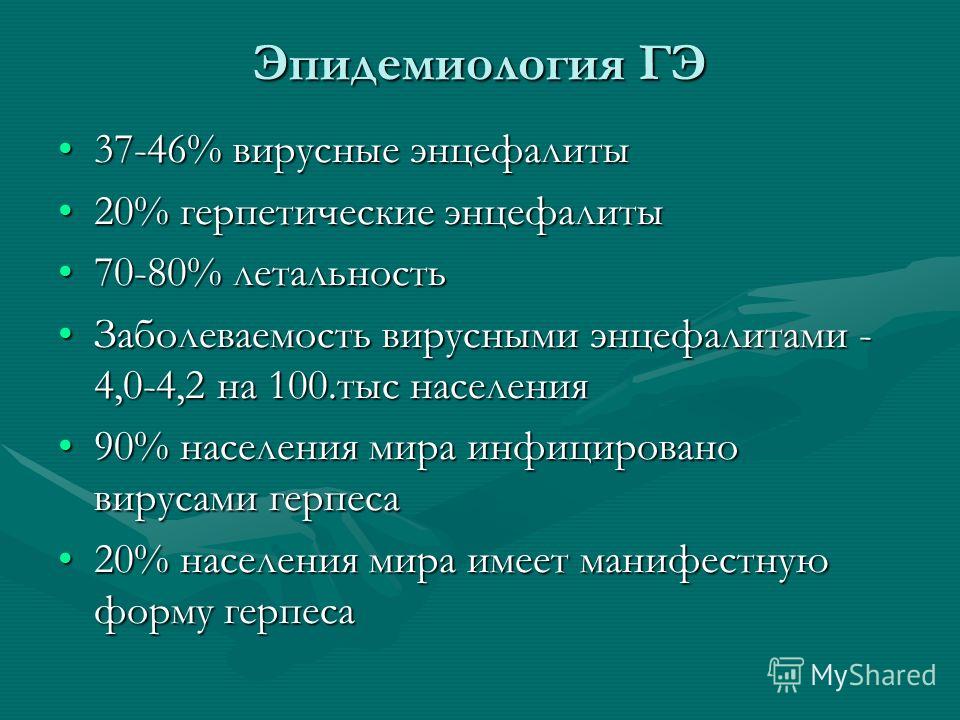 Эпидемиология ГЭ

• 37-46% вирусные энцефалиты
• 20% герпетические энцефалиты
• 70-80% летальность
• Заболеваемость вирусными энцефалитами - 4,0-4,2 на 100.тыс населения
• 90% населения мира инфицировано вирусами герпеса
• 20% населения мира имеет манифестную форму герпеса

MyShared